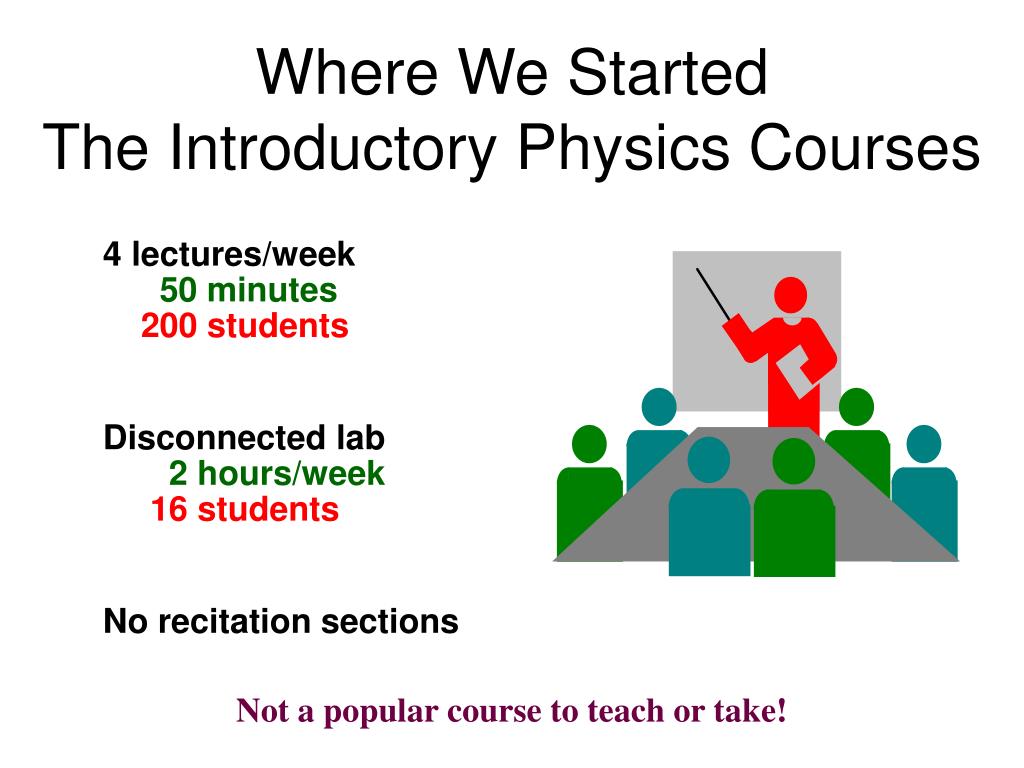 Where We Started
The Introductory Physics Courses

4 lectures/week
50 minutes
200 students

Disconnected lab
2 hours/week
16 students

No recitation sections

Not a popular course to teach or take!